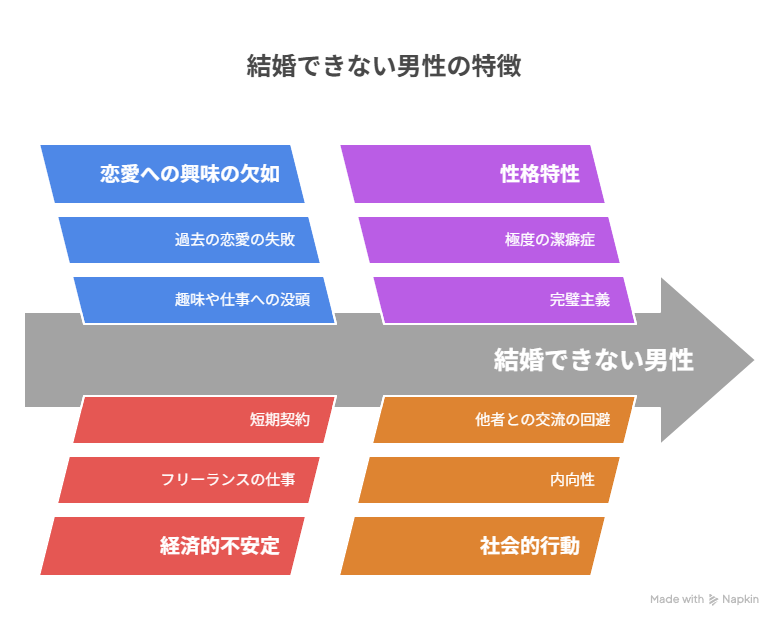 結婚できない男性の特徴

恋愛への興味の欠如

過去の恋愛の失敗

趣味や仕事への没頭

性格特性

極度の潔癖症

完璧主義

結婚できない男性

短期契約

フリーランスの仕事

経済的不安定

他者との交流の回避

内向性

社会的行動

Made with Napkin